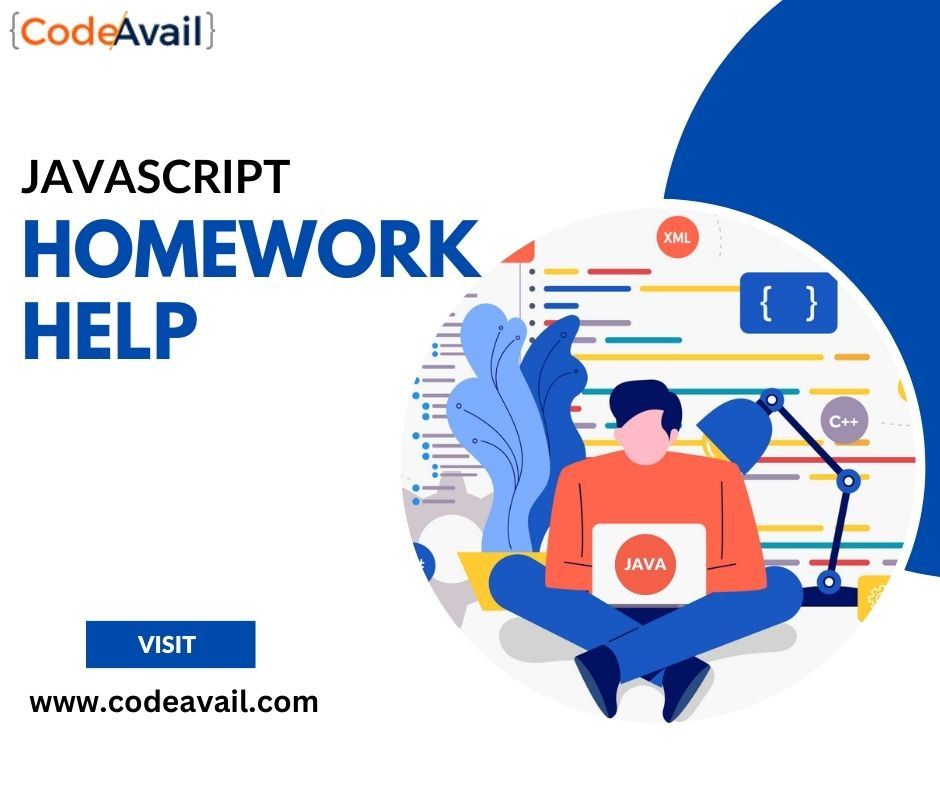 {CodeAvail}

JAVASCRIPT
HOMEWORK
HELP

XML
{ }
C++
JAVA

VISIT

www.codeavail.com